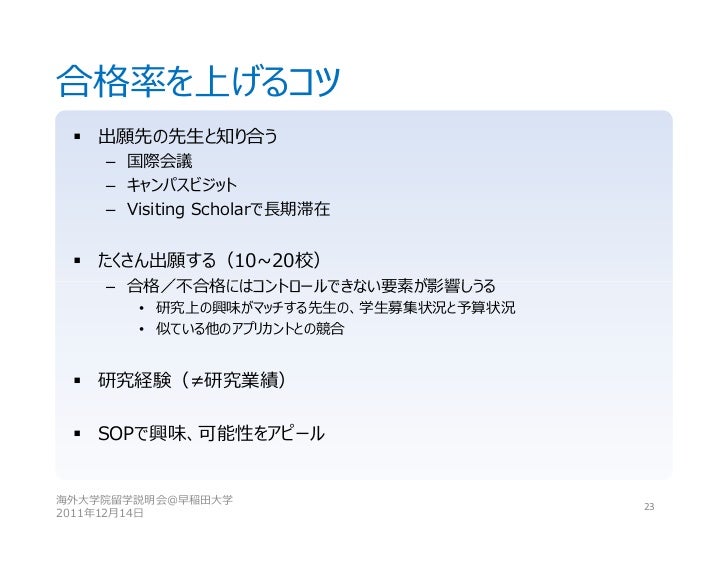 合格率を上げるコツ

▪ 出願先の先生と知り合う
– 国際会議
– キャンパスビジット
– Visiting Scholarで長期滞在

▪ たくさん出願する（10～20校）
– 合格／不合格にはコントロールできない要素が影響しうる
• 研究上の興味がマッチする先生の、学生募集状況と予算状況
• 似ている他のアプリカントとの競合

▪ 研究経験（≠研究業績）

▪ SOPで興味、可能性をアピール

海外大学院留学説明会@早稲田大学
2011年12月14日

23